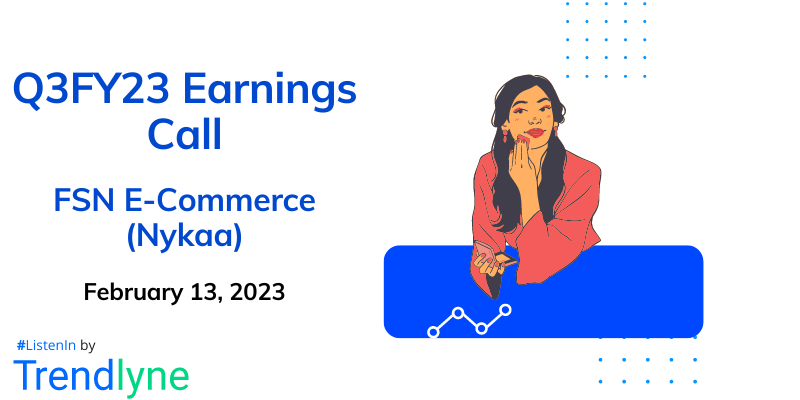 Q3FY23 Earnings Call

FSN E-Commerce (Nykaa)

February 13, 2023

#ListenIn by

Trendlyne